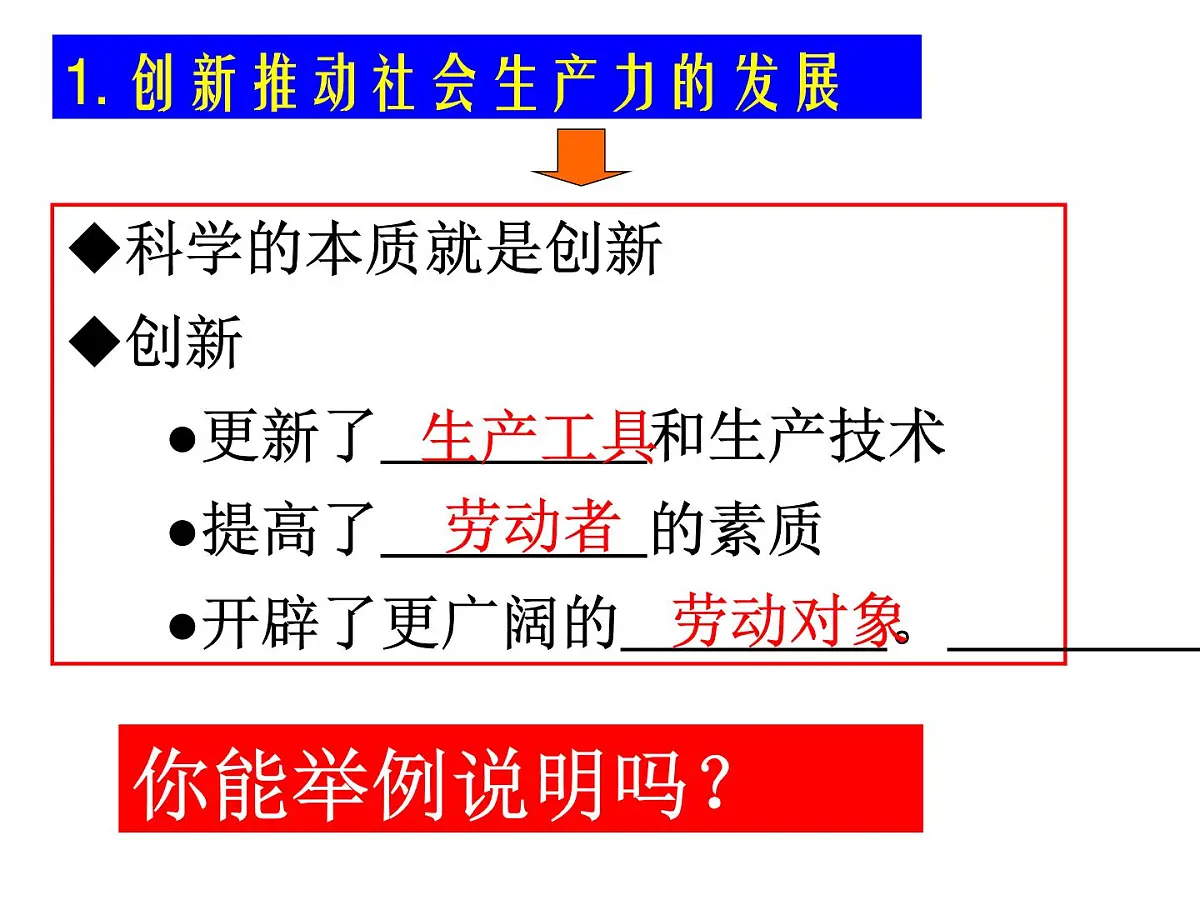 1. 创新推动社会生产力的发展

◆科学的本质就是创新

◆创新

●更新了 生产工具 和生产技术

●提高了 劳动者 的素质

●开辟了更广阔的 劳动对象。

你能举例说明吗？